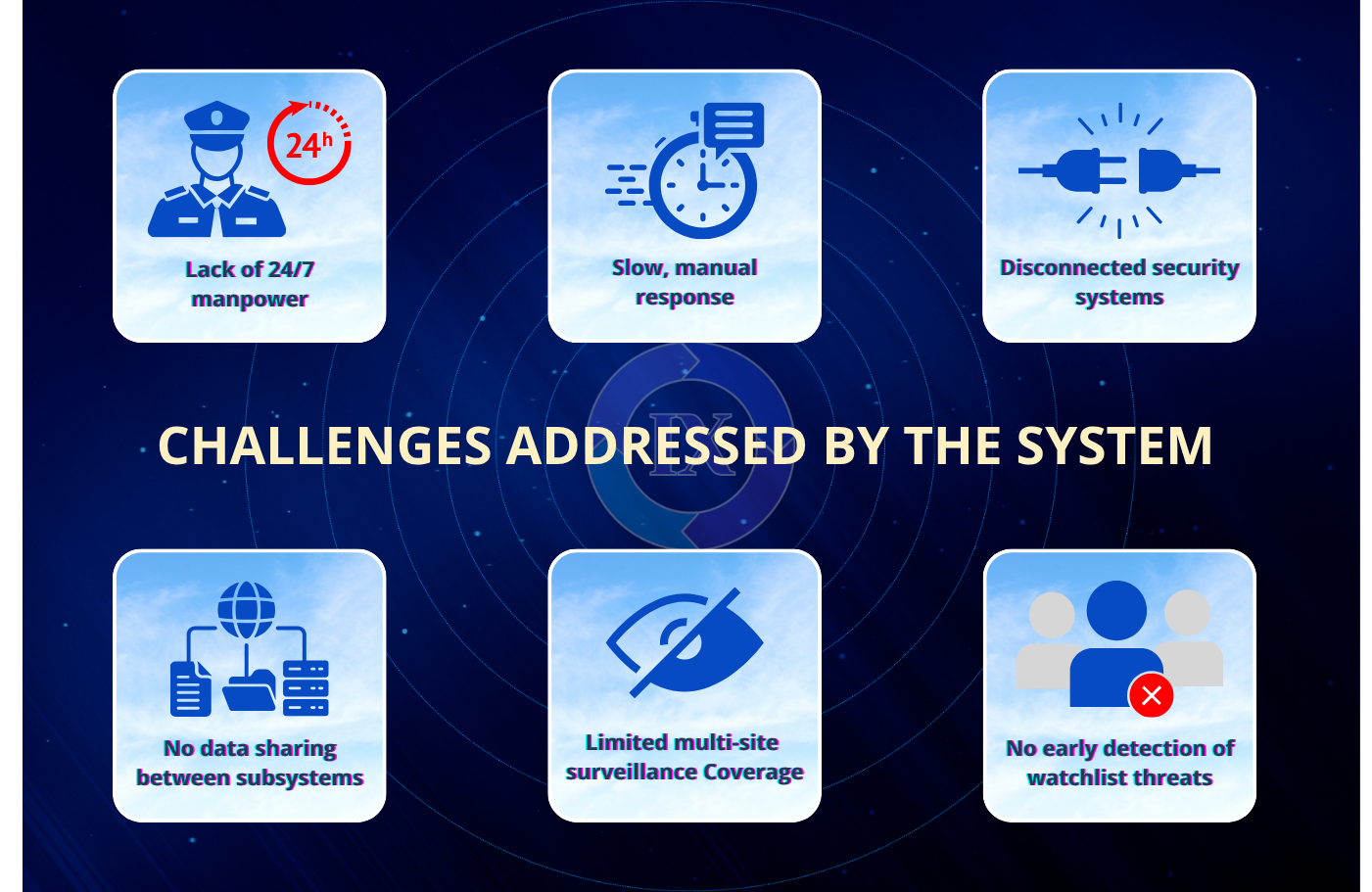 24h

Lack of 24/7 manpower

Slow, manual response

Disconnected security systems

CHALLENGES ADDRESSED BY THE SYSTEM

No data sharing between subsystems

Limited multi-site surveillance Coverage

No early detection of watchlist threats